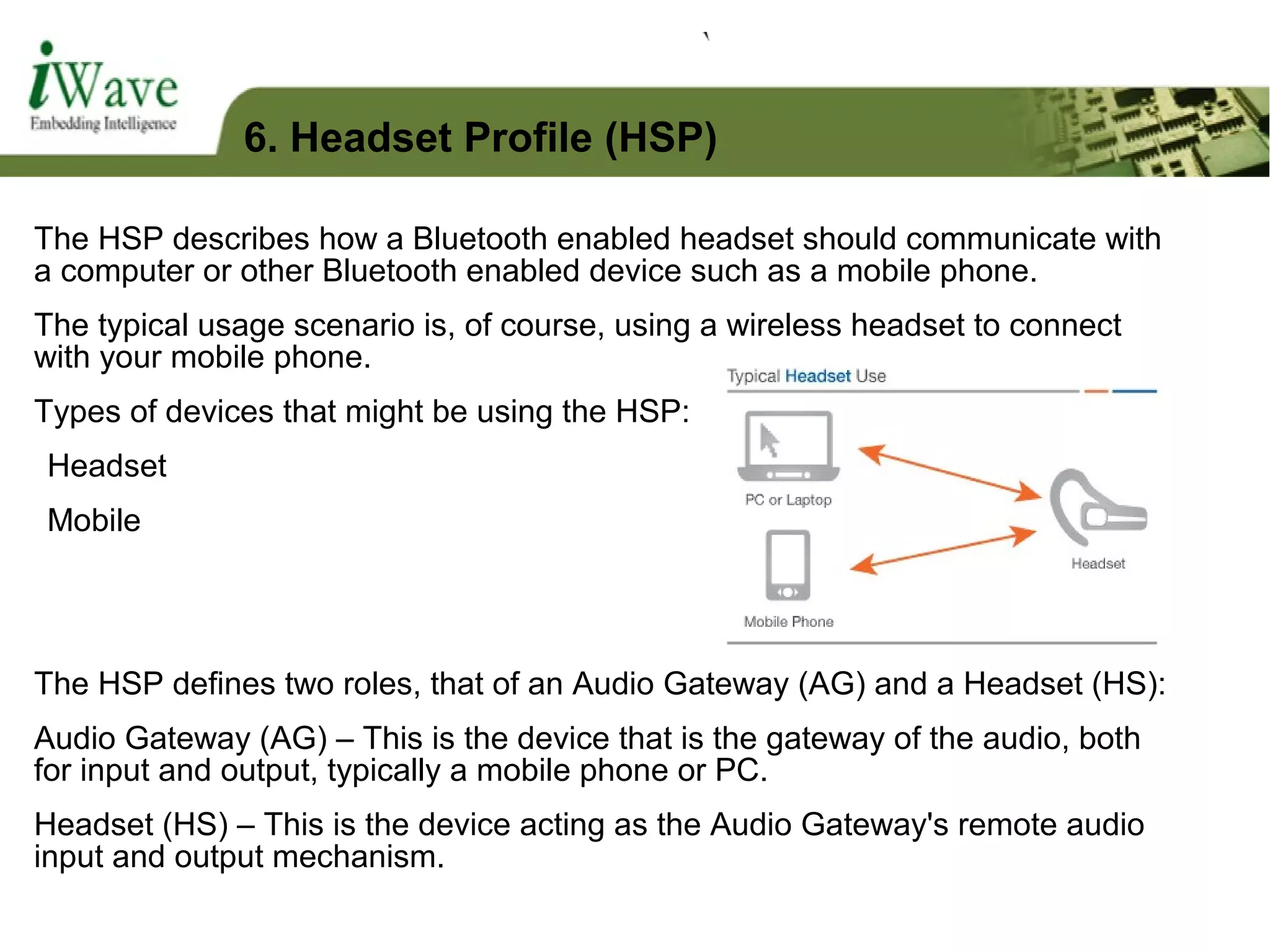 iWave
Embedding Intelligence

6. Headset Profile (HSP)

The HSP describes how a Bluetooth enabled headset should communicate with a computer or other Bluetooth enabled device such as a mobile phone.

The typical usage scenario is, of course, using a wireless headset to connect with your mobile phone.

Types of devices that might be using the HSP:

Headset

Mobile

Typical Headset Use

PC or Laptop

Mobile Phone

Headset

The HSP defines two roles, that of an Audio Gateway (AG) and a Headset (HS):

Audio Gateway (AG) – This is the device that is the gateway of the audio, both for input and output, typically a mobile phone or PC.

Headset (HS) – This is the device acting as the Audio Gateway's remote audio input and output mechanism.